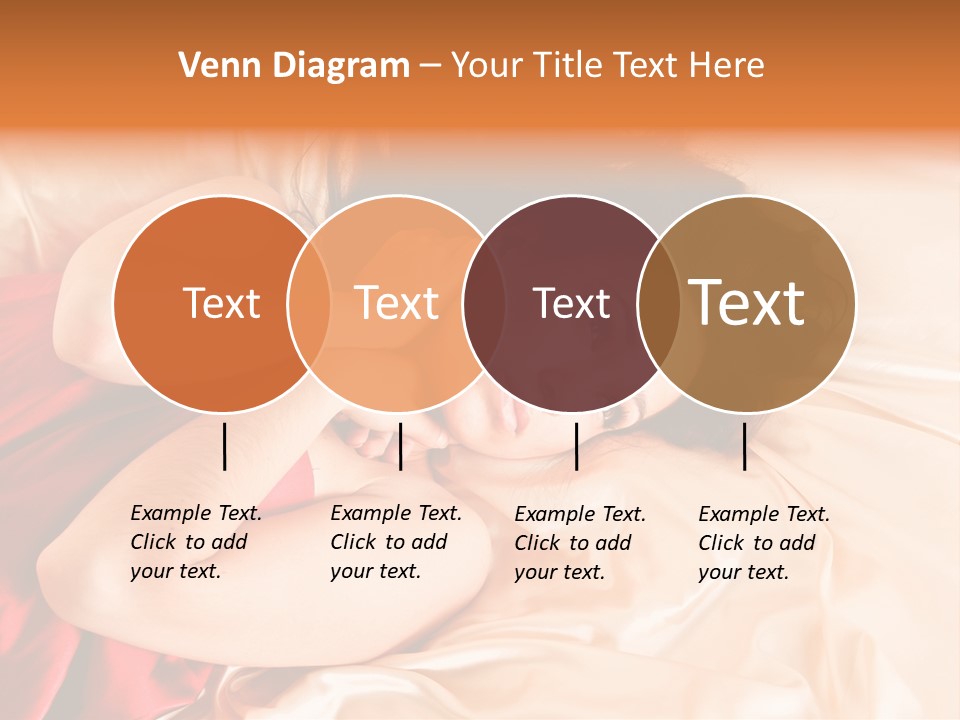 Venn Diagram – Your Title Text Here

Text

Text

Text

Text

Example Text. Click to add your text.

Example Text. Click to add your text.

Example Text. Click to add your text.

Example Text. Click to add your text.